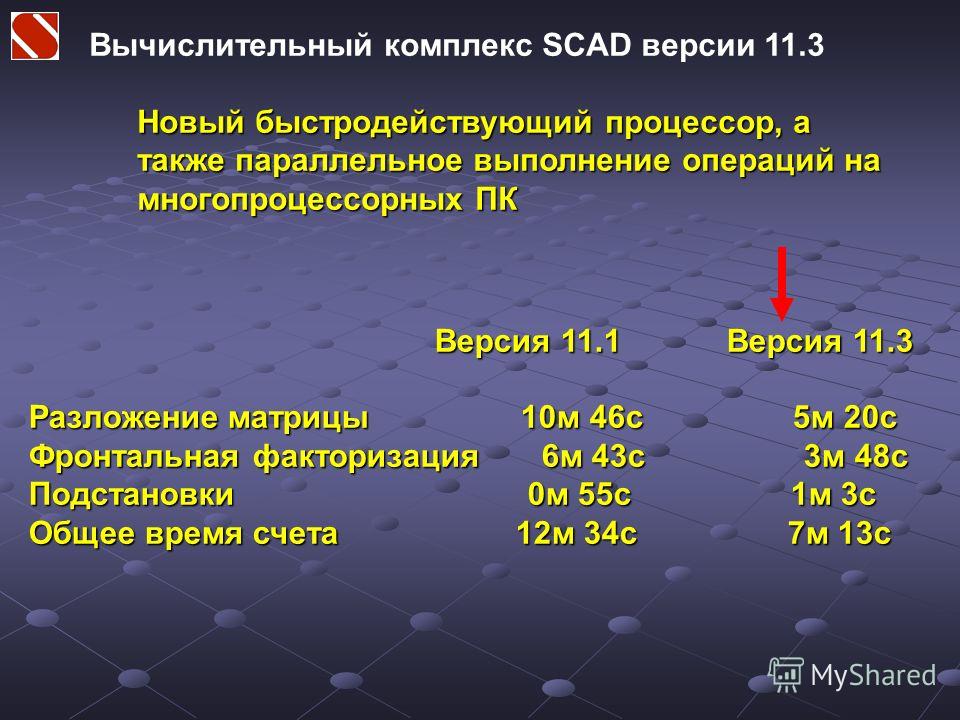 Вычислительный комплекс SCAD версии 11.3

Новый быстродействующий процессор, а также параллельное выполнение операций на многопроцессорных ПК

| | Версия 11.1 | Версия 11.3 |
|---|---|---|
| Разложение матрицы | 10м 46с | 5м 20с |
| Фронтальная факторизация | 6м 43с | 3м 48с |
| Подстановки | 0м 55с | 1м 3с |
| Общее время счета | 12м 34с | 7м 13с |

MyShared